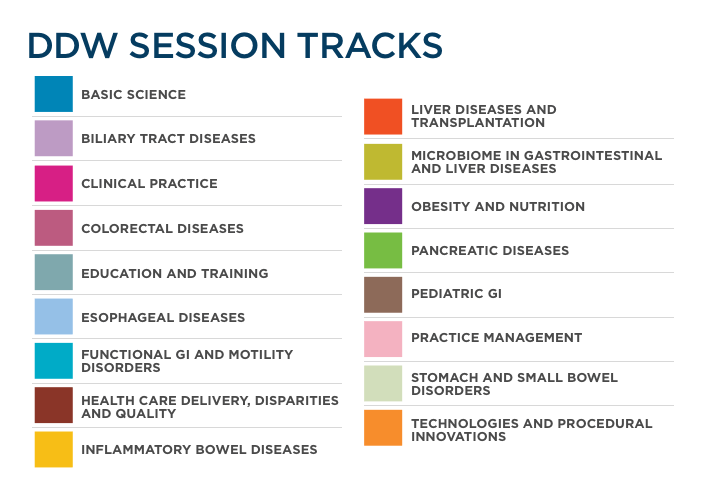 DDW SESSION TRACKS

BASIC SCIENCE

BILIARY TRACT DISEASES

CLINICAL PRACTICE

COLORECTAL DISEASES

EDUCATION AND TRAINING

ESOPHAGEAL DISEASES

FUNCTIONAL GI AND MOTILITY DISORDERS

HEALTH CARE DELIVERY, DISPARITIES AND QUALITY

INFLAMMATORY BOWEL DISEASES

LIVER DISEASES AND TRANSPLANTATION

MICROBIOME IN GASTROINTESTINAL AND LIVER DISEASES

OBESITY AND NUTRITION

PANCREATIC DISEASES

PEDIATRIC GI

PRACTICE MANAGEMENT

STOMACH AND SMALL BOWEL DISORDERS

TECHNOLOGIES AND PROCEDURAL INNOVATIONS